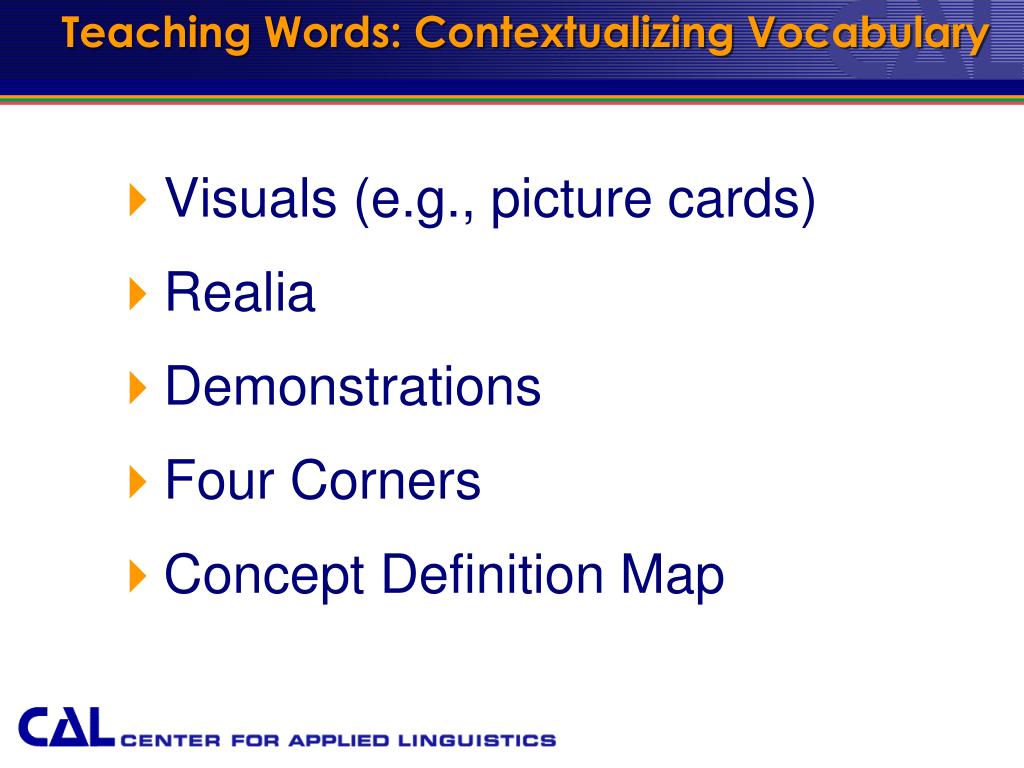 Teaching Words: Contextualizing Vocabulary

Visuals (e.g., picture cards)

Realia

Demonstrations

Four Corners

Concept Definition Map

CAL CENTER FOR APPLIED LINGUISTICS